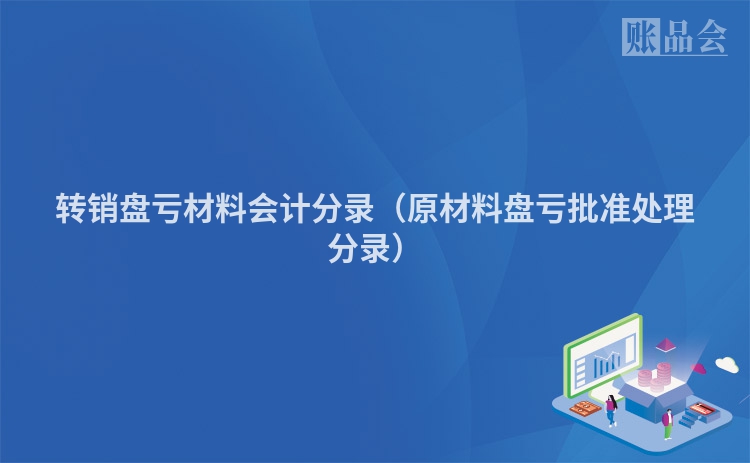 账品会

转销盘亏材料会计分录（原材料盘亏批准处理分录）